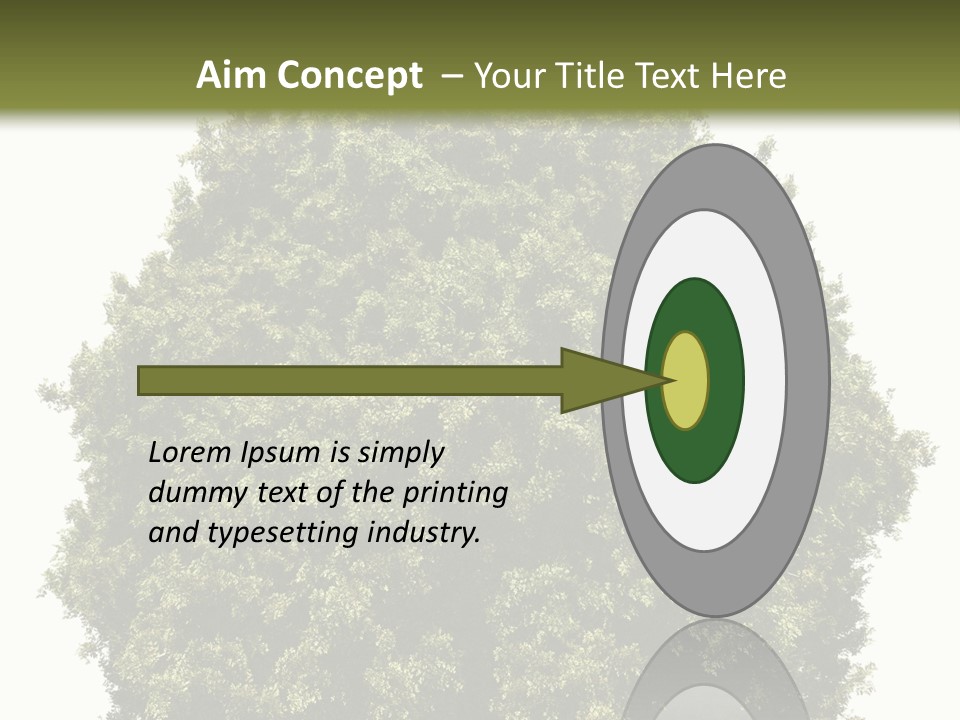 Aim Concept – Your Title Text Here

Lorem Ipsum is simply dummy text of the printing and typesetting industry.